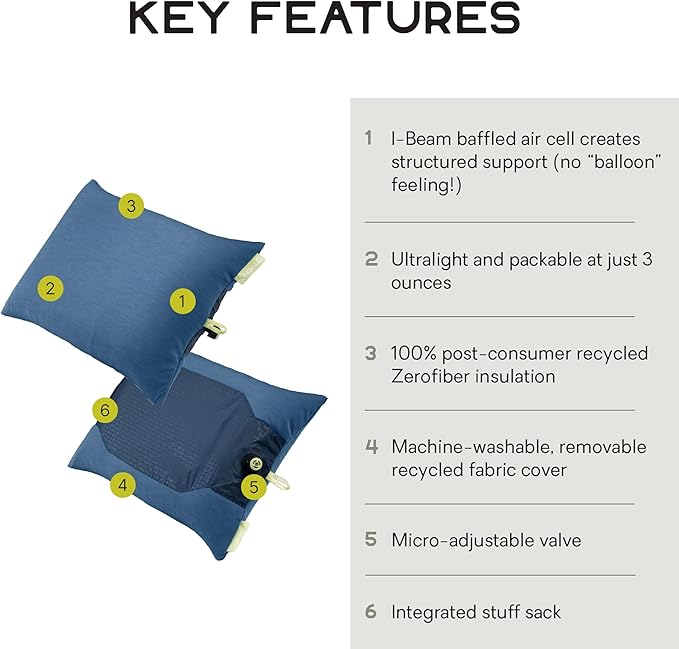 KEY FEATURES

3
2
1
6
4
5

1 I-Beam baffled air cell creates structured support (no “balloon” feeling!)

2 Ultralight and packable at just 3 ounces

3 100% post-consumer recycled Zerofiber insulation

4 Machine-washable, removable recycled fabric cover

5 Micro-adjustable valve

6 Integrated stuff sack